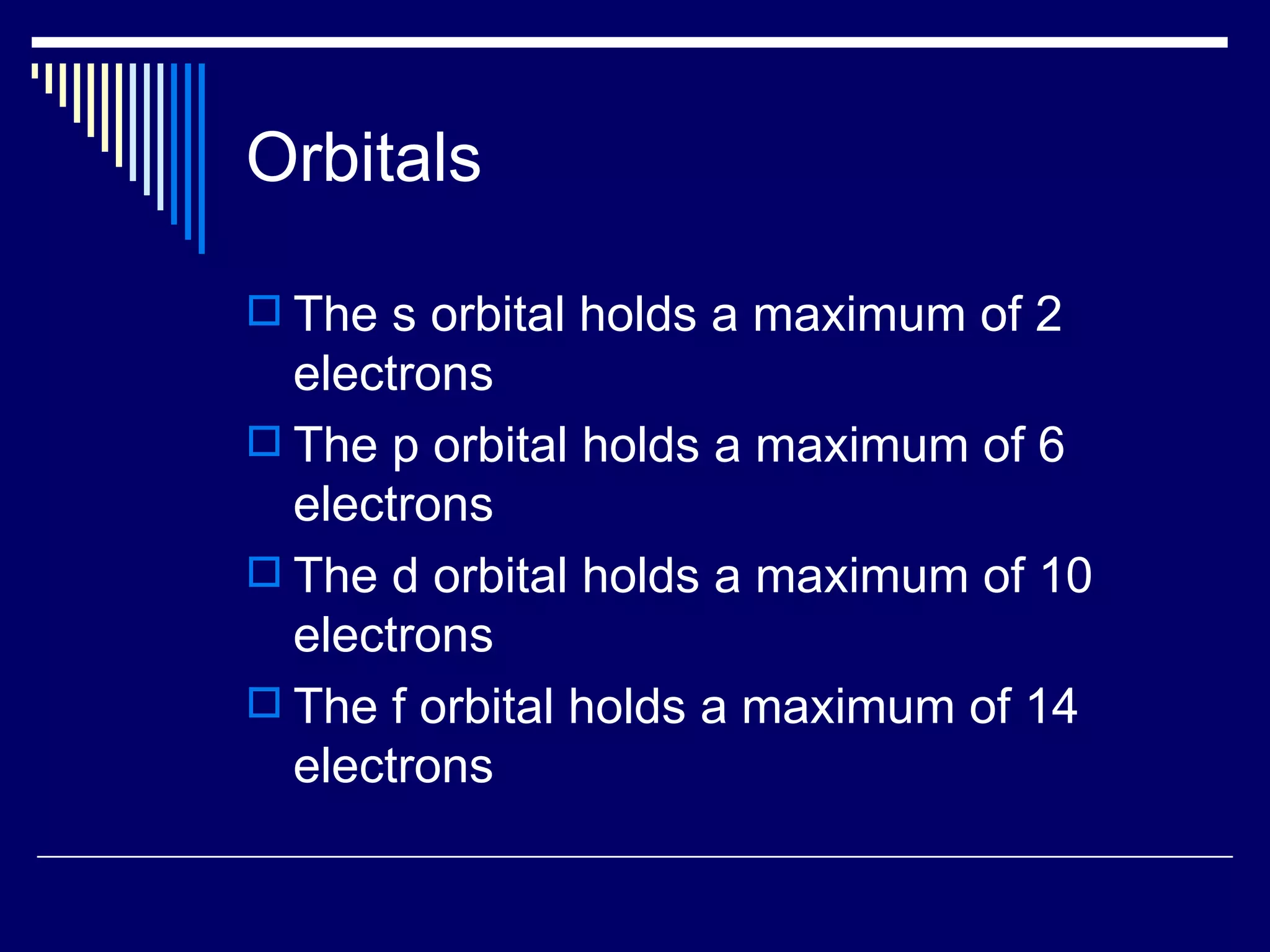 Orbitals

The s orbital holds a maximum of 2 electrons

The p orbital holds a maximum of 6 electrons

The d orbital holds a maximum of 10 electrons

The f orbital holds a maximum of 14 electrons